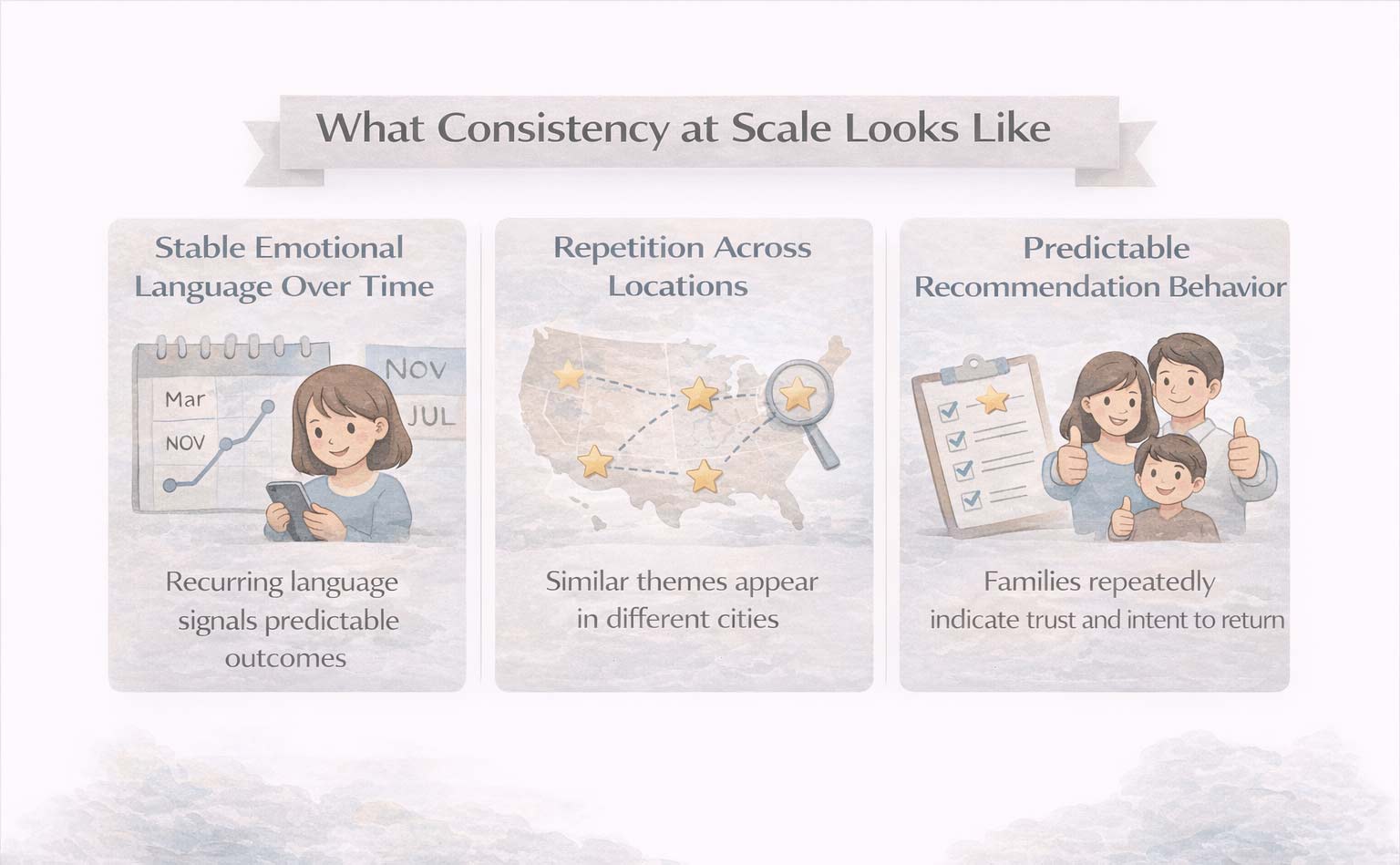 What Consistency at Scale Looks Like

Stable Emotional Language Over Time

Mar
NOV
NOV
JUL

Recurring language signals predictable outcomes

Repetition Across Locations

Similar themes appear in different cities

Predictable Recommendation Behavior

Families repeatedly indicate trust and intent to return